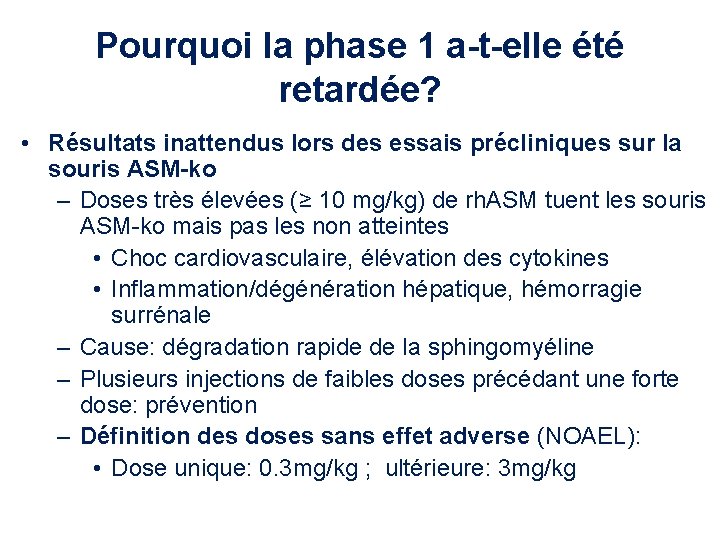 Pourquoi la phase 1 a-t-elle été retardée?

• Résultats inattendus lors des essais précliniques sur la souris ASM-ko
– Doses très élevées (≥ 10 mg/kg) de rhASM tuent les souris ASM-ko mais pas les non atteintes
• Choc cardiovasculaire, élévation des cytokines
• Inflammation/dégénération hépatique, hémorragie surrénale
– Cause: dégradation rapide de la sphingomyéline
– Plusieurs injections de faibles doses précédant une forte dose: prévention
– Définition des doses sans effet adverse (NOAEL):
• Dose unique: 0.3mg/kg ; ultérieure: 3mg/kg